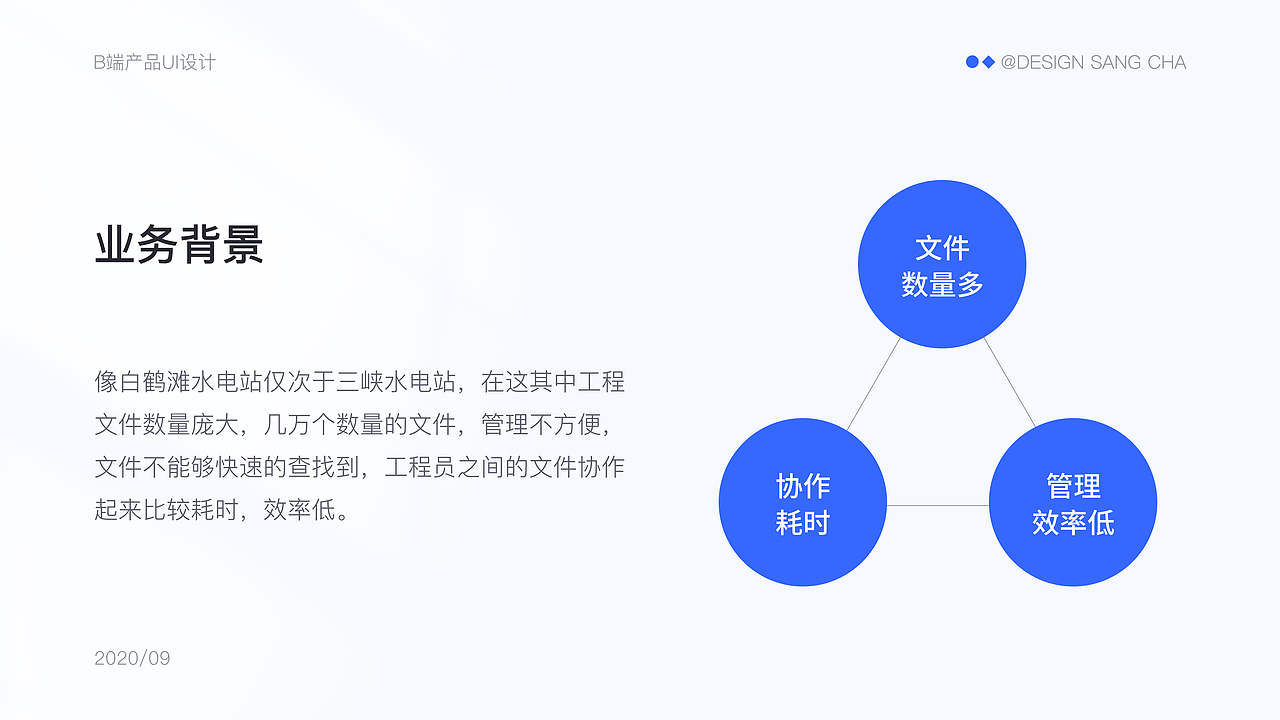 B端产品UI设计

@DESIGN SANG CHA

业务背景

像白鹤滩水电站仅次于三峡水电站，在这其中工程文件数量庞大，几万个数量的文件，管理不方便，文件不能够快速的查找到，工程员之间的文件协作起来比较耗时，效率低。

文件
数量多

协作
耗时

管理
效率低

2020/09